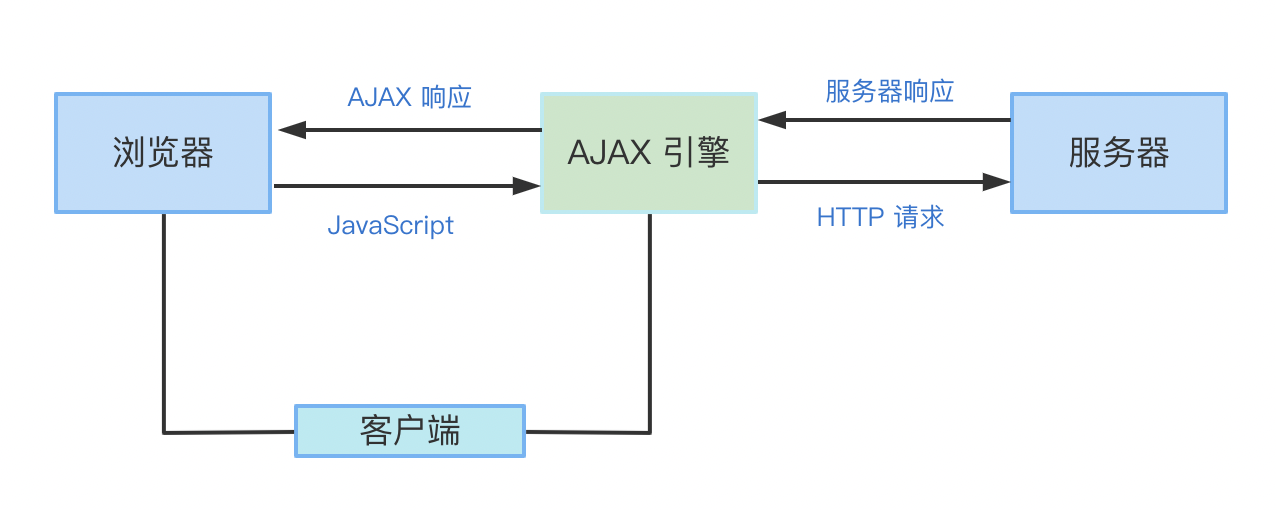 AJAX 响应

服务器响应

浏览器

AJAX 引擎

服务器

JavaScript

HTTP 请求

客户端